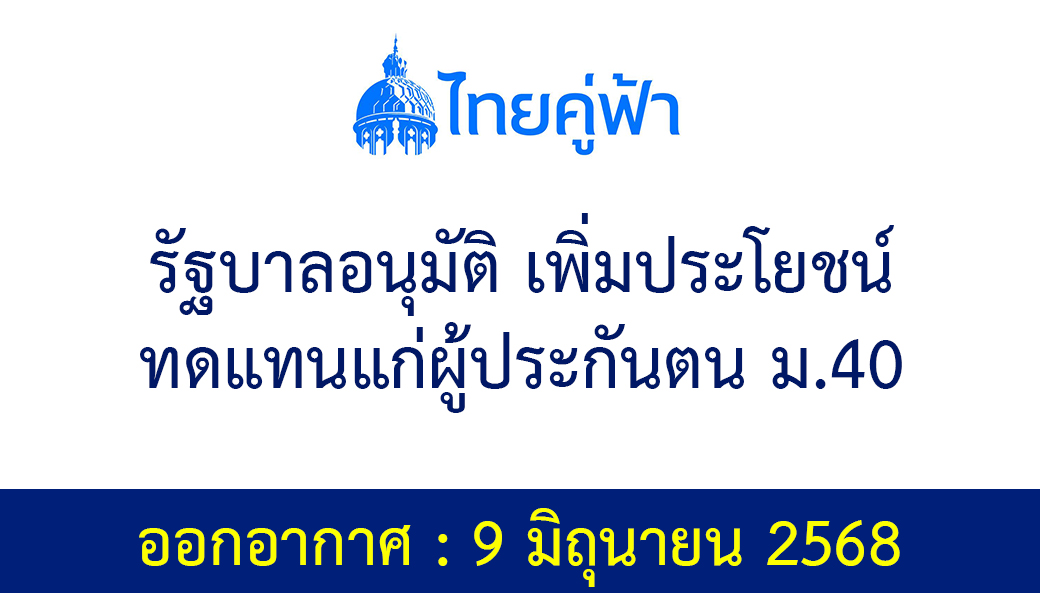 ไทยคู่ฟ้า

รัฐบาลอนุมัติ เพิ่มประโยชน์ทดแทนแก่ผู้ประกันตน ม.40

ออกอากาศ : 9 มิถุนายน 2568